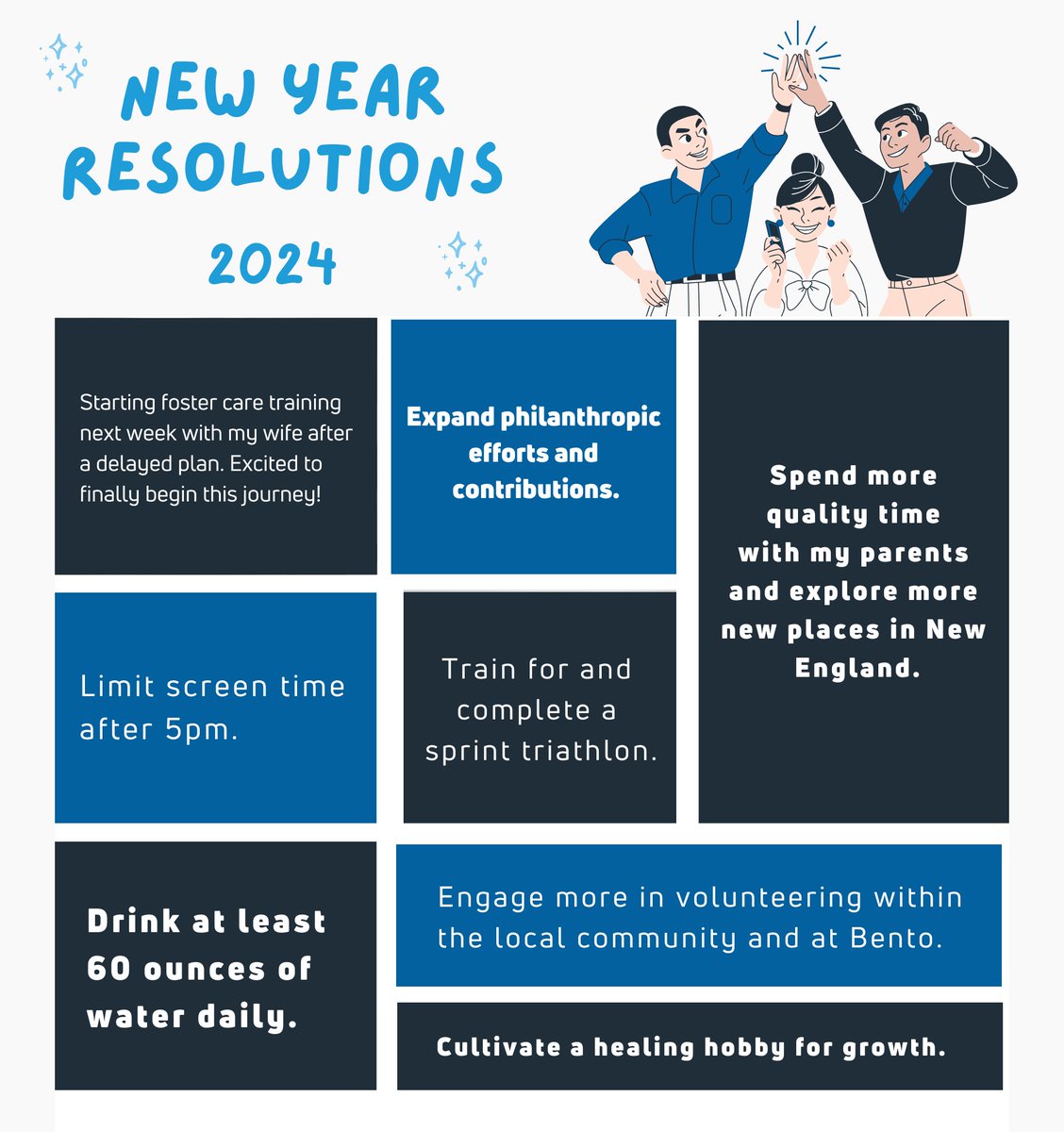 NEW YEAR RESOLUTIONS

2024

Starting foster care training next week with my wife after a delayed plan. Excited to finally begin this journey!

Expand philanthropic efforts and contributions.

Spend more quality time with my parents and explore more new places in New England.

Limit screen time after 5pm.

Train for and complete a sprint triathlon.

Drink at least 60 ounces of water daily.

Engage more in volunteering within the local community and at Bento.

Cultivate a healing hobby for growth.